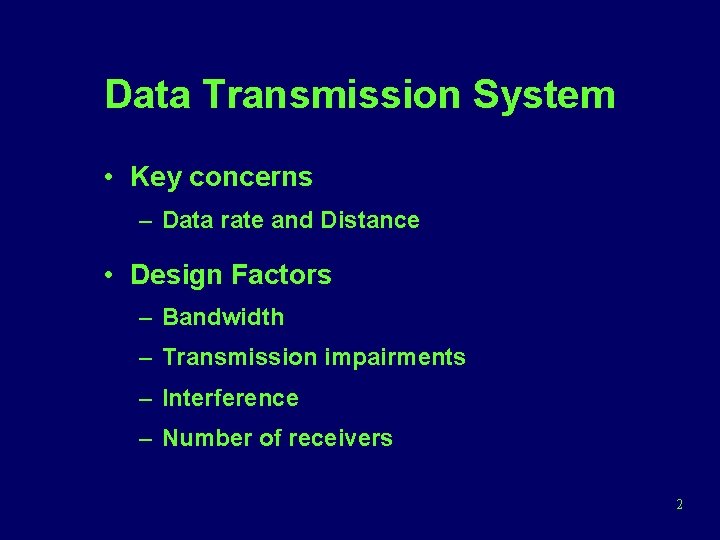 Data Transmission System

• Key concerns
– Data rate and Distance

• Design Factors
– Bandwidth
– Transmission impairments
– Interference
– Number of receivers

2